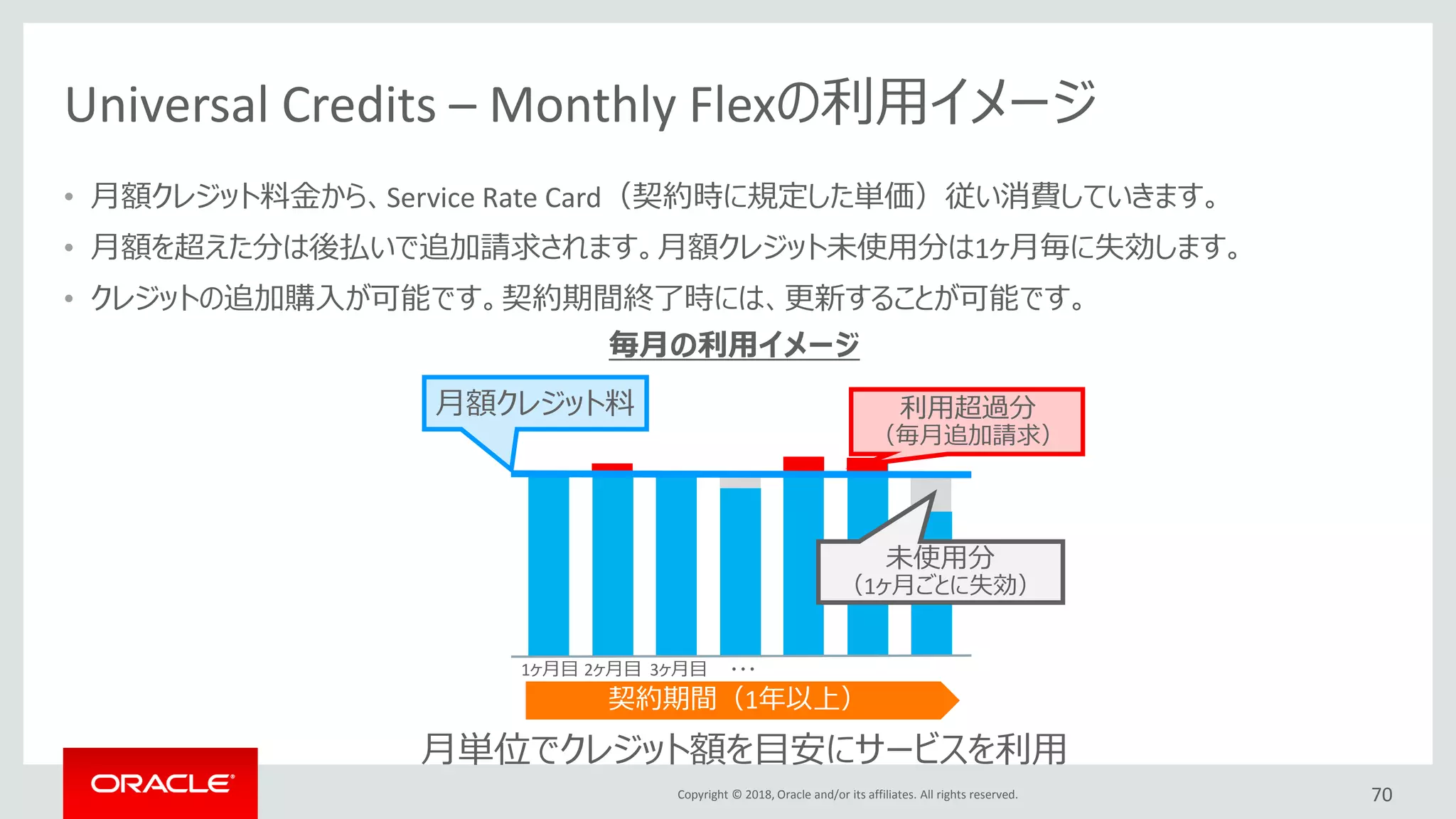 Universal Credits – Monthly Flexの利用イメージ

• 月額クレジット料金から、Service Rate Card（契約時に規定した単価）従い消費していきます。
• 月額を超えた分は後払いで追加請求されます。月額クレジット未使用分は1ヶ月毎に失効します。
• クレジットの追加購入が可能です。契約期間終了時には、更新することが可能です。

毎月の利用イメージ

月額クレジット料

利用超過分
（毎月追加請求）

未使用分
（1ヶ月ごとに失効）

1ヶ月目 2ヶ月目 3ヶ月目 ・・・

契約期間（1年以上）

月単位でクレジット額を目安にサービスを利用

ORACLE

Copyright © 2018, Oracle and/or its affiliates. All rights reserved.

70